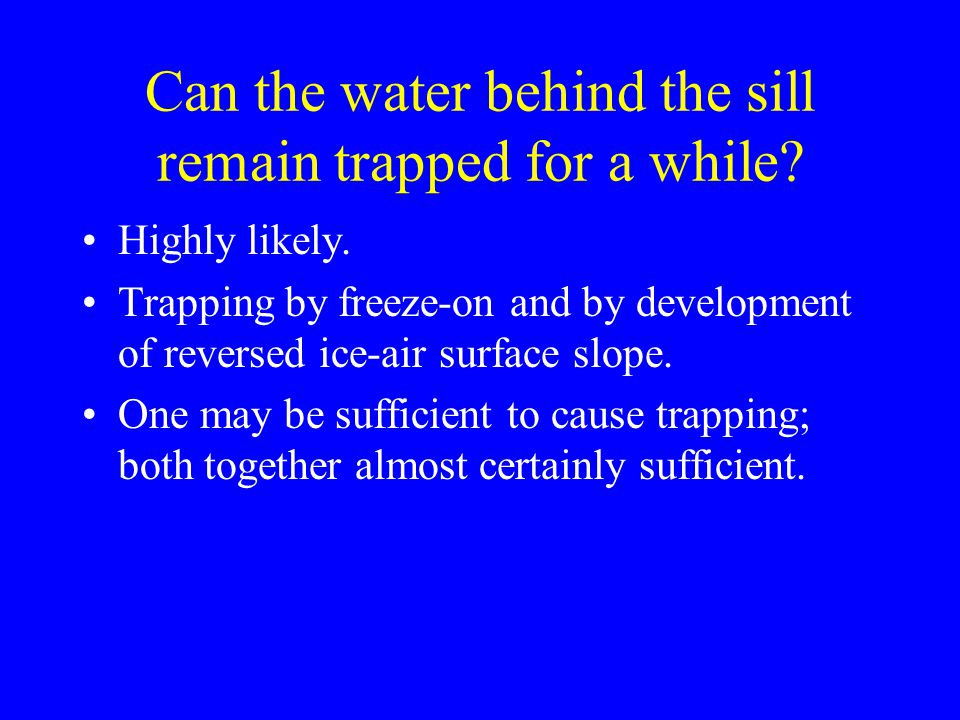 Can the water behind the sill remain trapped for a while?

• Highly likely.
• Trapping by freeze-on and by development of reversed ice-air surface slope.
• One may be sufficient to cause trapping; both together almost certainly sufficient.